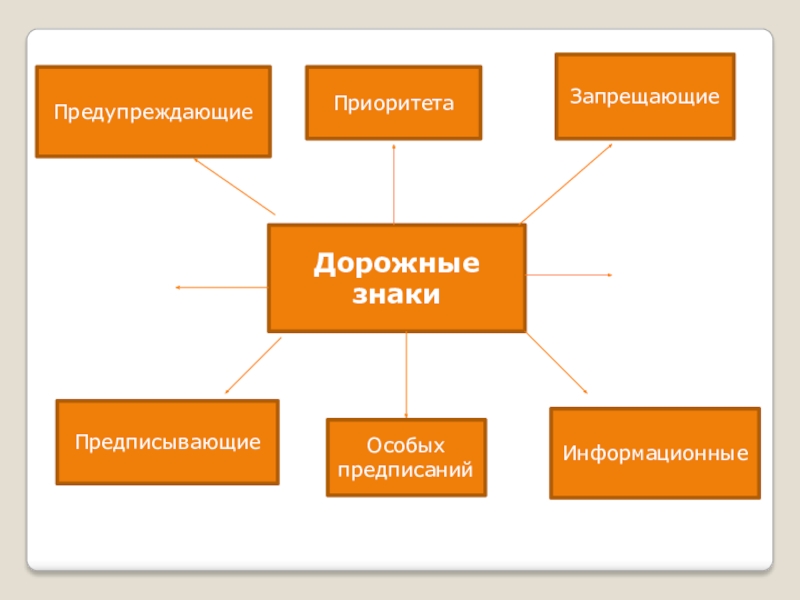 Предупреждающие

Приоритета

Запрещающие

Дорожные знаки

Предписывающие

Особых предписаний

Информационные